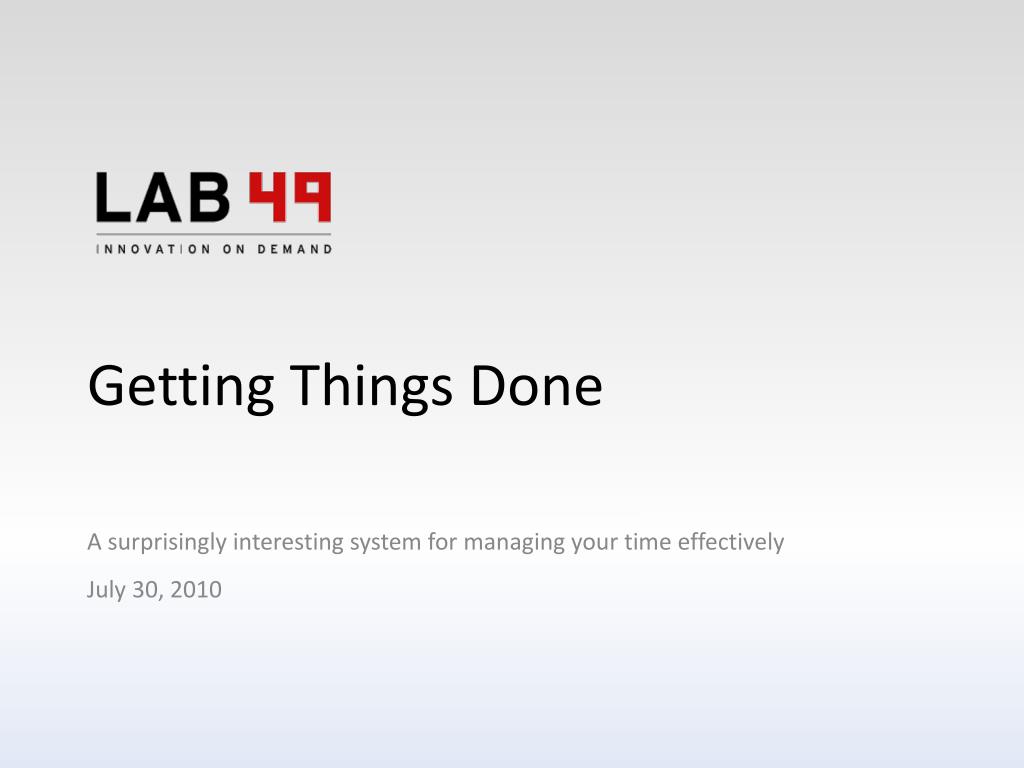 LAB 49
INNOVATION ON DEMAND

Getting Things Done

A surprisingly interesting system for managing your time effectively

July 30, 2010